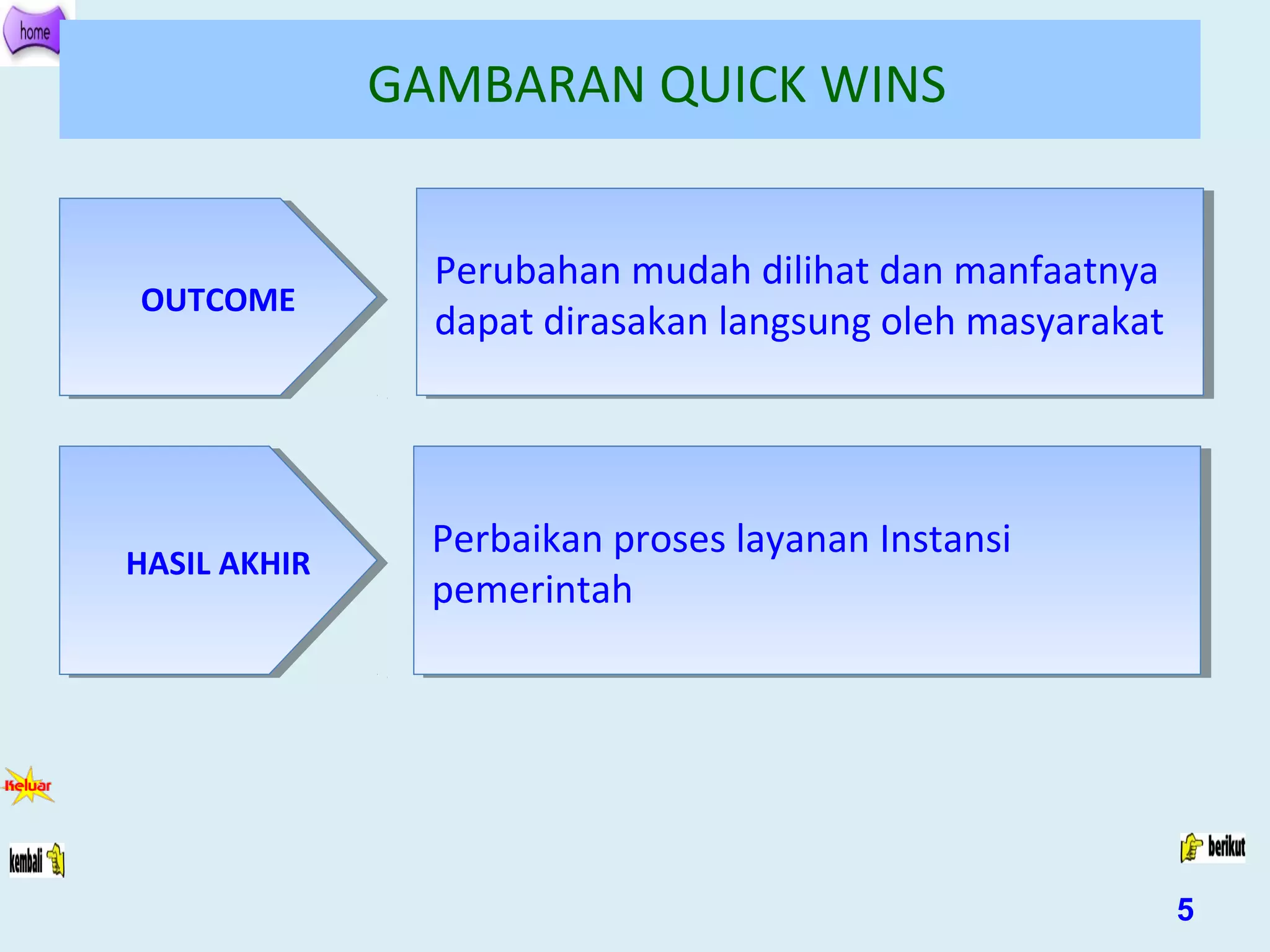 home

GAMBARAN QUICK WINS

OUTCOME

Perubahan mudah dilihat dan manfaatnya dapat dirasakan langsung oleh masyarakat

HASIL AKHIR

Perbaikan proses layanan Instansi pemerintah

Keluar

kembali

berikut

5